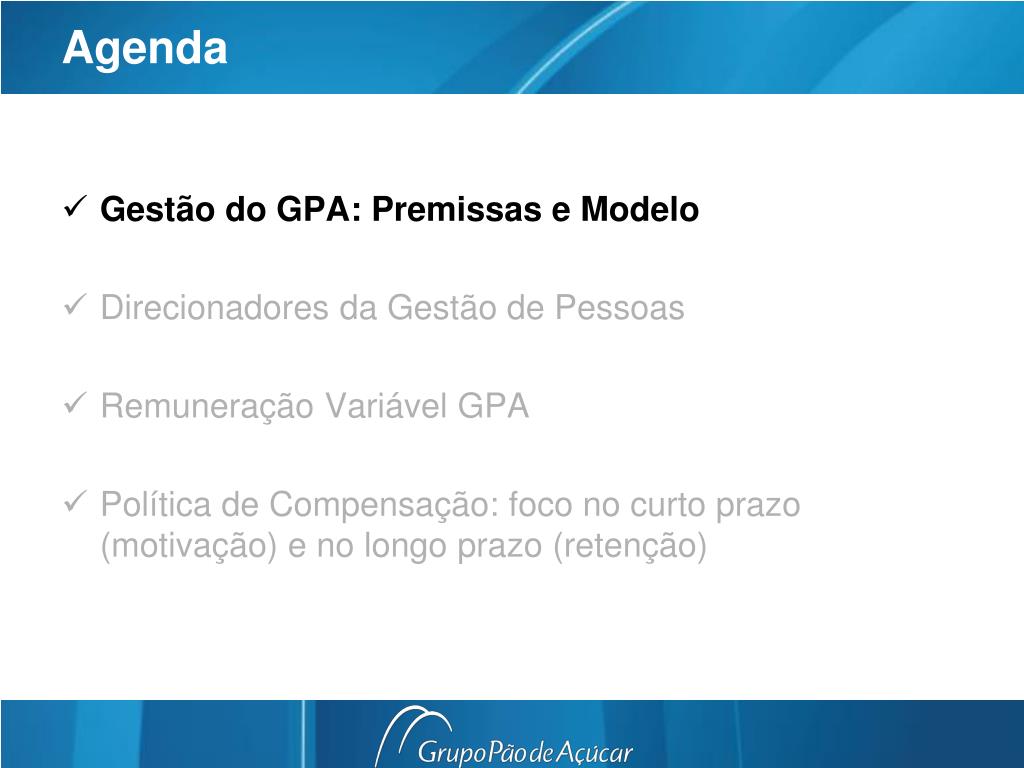 Agenda

✓ Gestão do GPA: Premissas e Modelo

✓ Direcionadores da Gestão de Pessoas

✓ Remuneração Variável GPA

✓ Política de Compensação: foco no curto prazo (motivação) e no longo prazo (retenção)

Grupo Pão de Açúcar